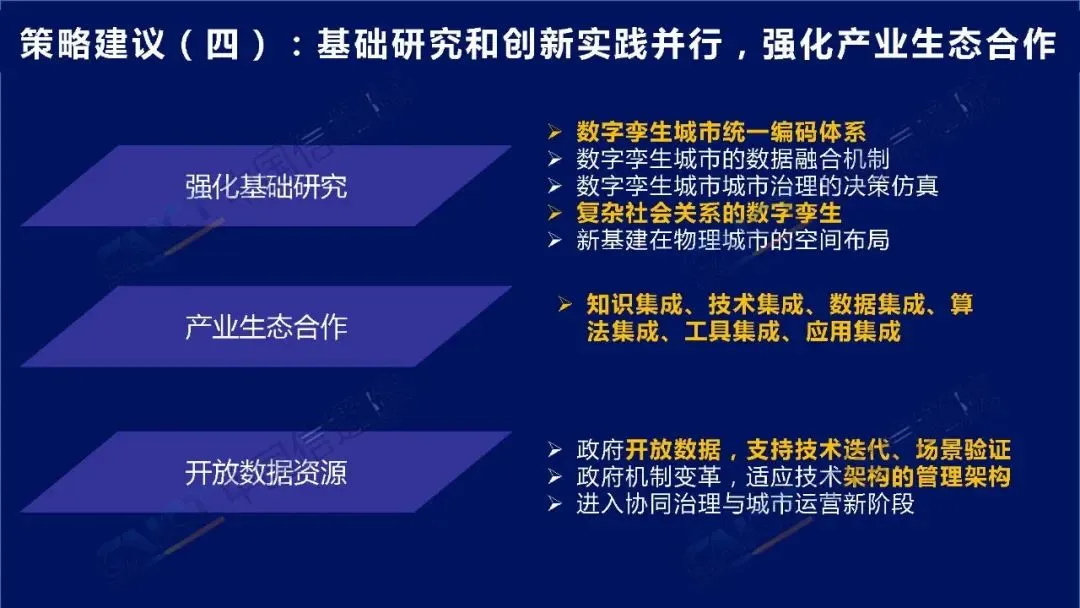 策略建议（四）：基础研究和创新实践并行，强化产业生态合作

强化基础研究

➢ 数字孪生城市统一编码体系
➢ 数字孪生城市的数据融合机制
➢ 数字孪生城市城市治理的决策仿真
➢ 复杂社会关系的数字孪生
➢ 新基建在物理城市的空间布局

产业生态合作

➢ 知识集成、技术集成、数据集成、算法集成、工具集成、应用集成

开放数据资源

➢ 政府开放数据，支持技术迭代、场景验证
➢ 政府机制变革，适应技术架构的管理架构
➢ 进入协同治理与城市运营新阶段